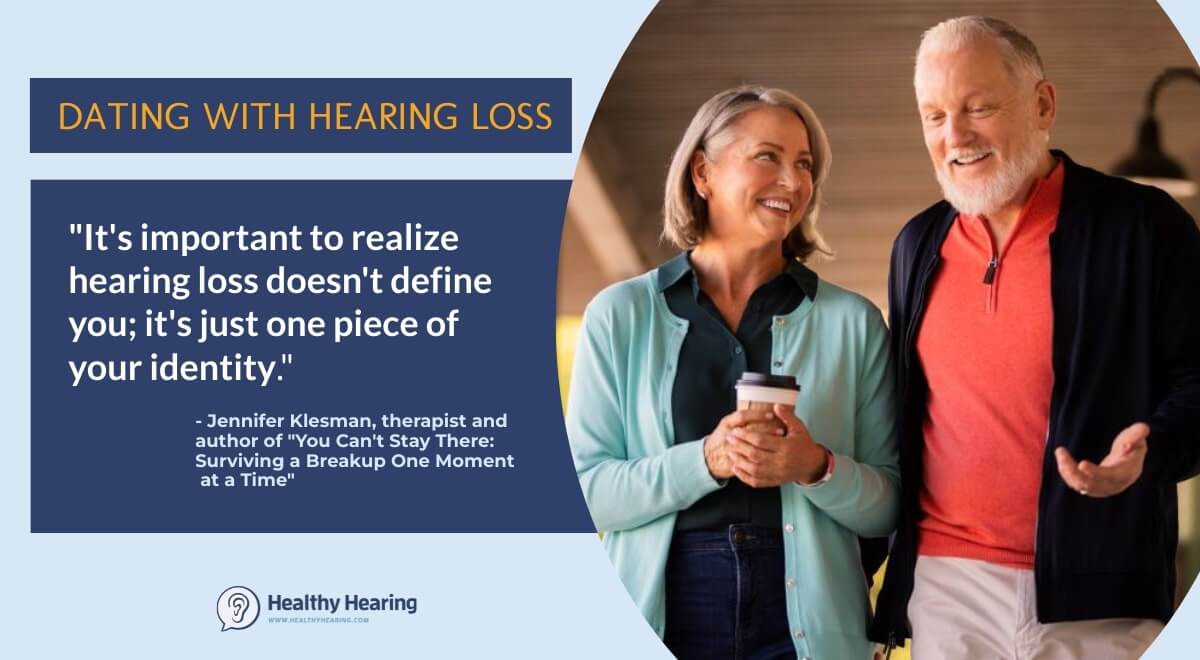 DATING WITH HEARING LOSS

"It's important to realize hearing loss doesn't define you; it's just one piece of your identity."

- Jennifer Klesman, therapist and author of "You Can't Stay There: Surviving a Breakup One Moment at a Time"

Healthy Hearing
WWW.HEALTHYHEARING.COM